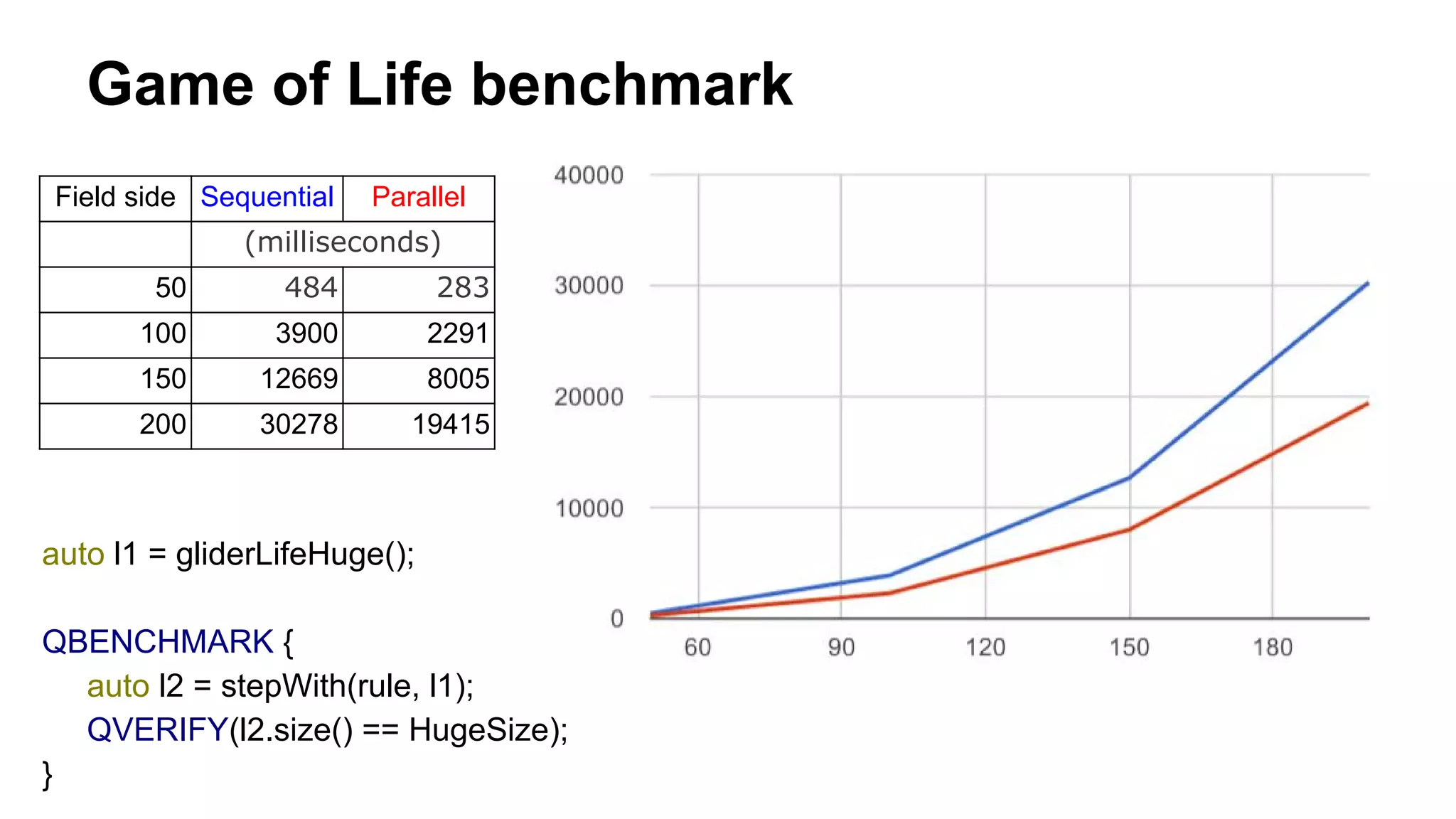 Game of Life benchmark

| Field side | Sequential | Parallel |
|---|---|---|
| | (milliseconds) | |
| 50 | 484 | 283 |
| 100 | 3900 | 2291 |
| 150 | 12669 | 8005 |
| 200 | 30278 | 19415 |

auto l1 = gliderLifeHuge();

QBENCHMARK {
auto l2 = stepWith(rule, l1);
QVERIFY(l2.size() == HugeSize);
}

40000
30000
20000
10000
0
60
90
120
150
180